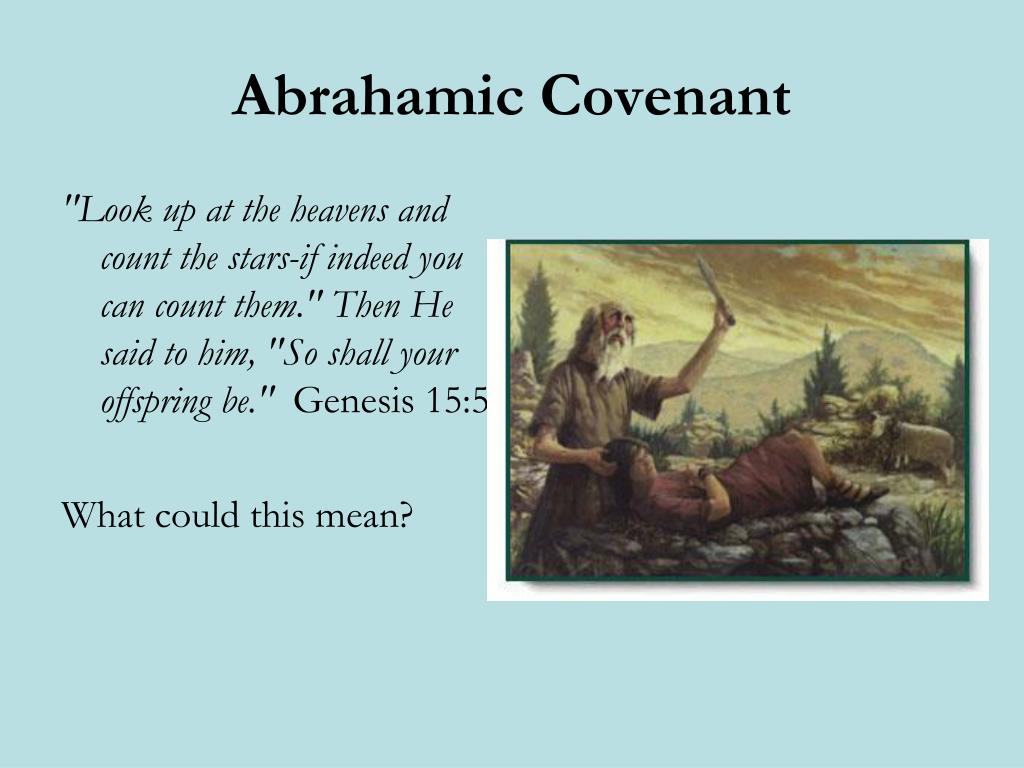 Abrahamic Covenant

"Look up at the heavens and count the stars-if indeed you can count them." Then He said to him, "So shall your offspring be." Genesis 15:5

What could this mean?